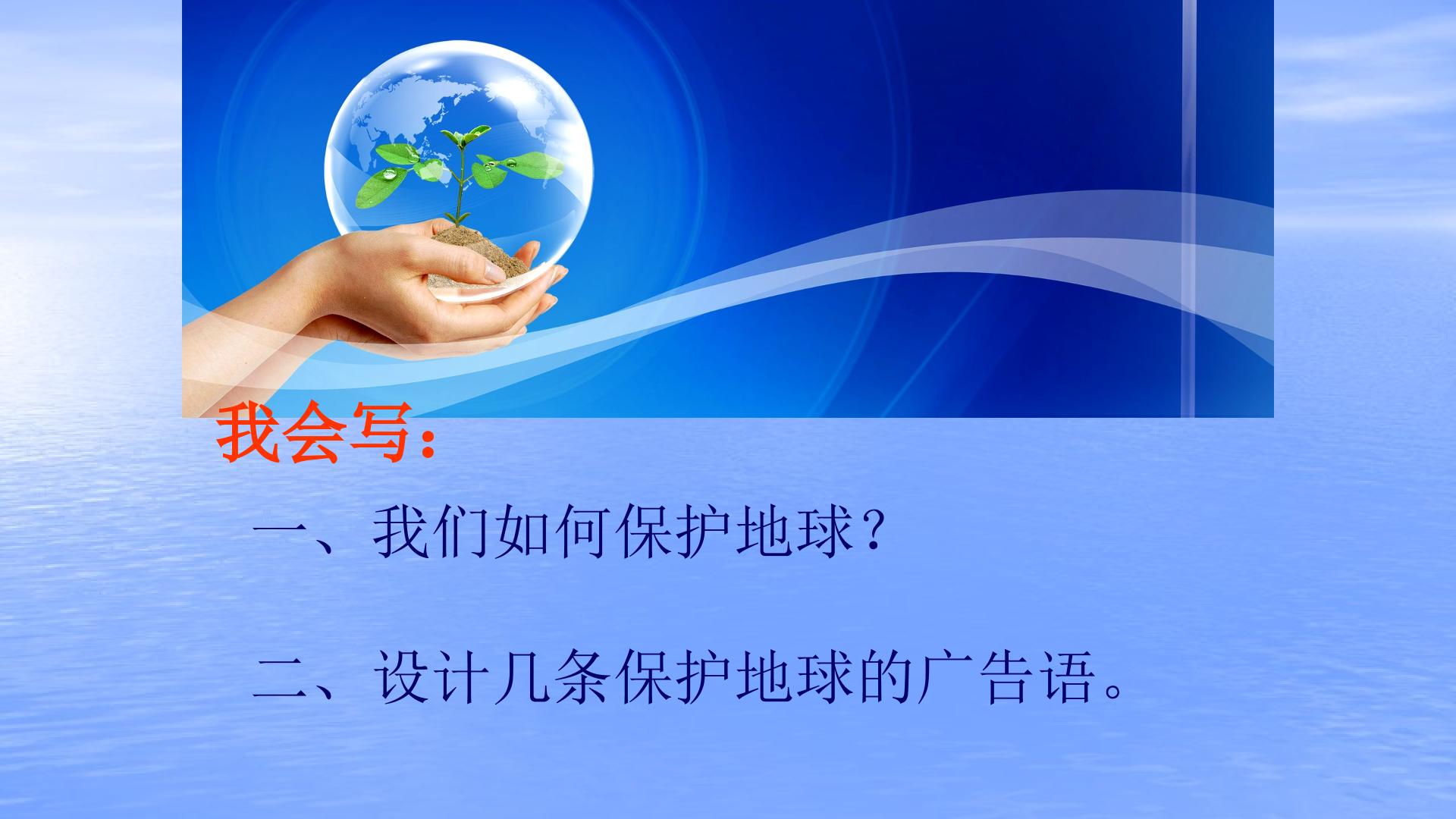 我会写：

一、我们如何保护地球？

二、设计几条保护地球的广告语。